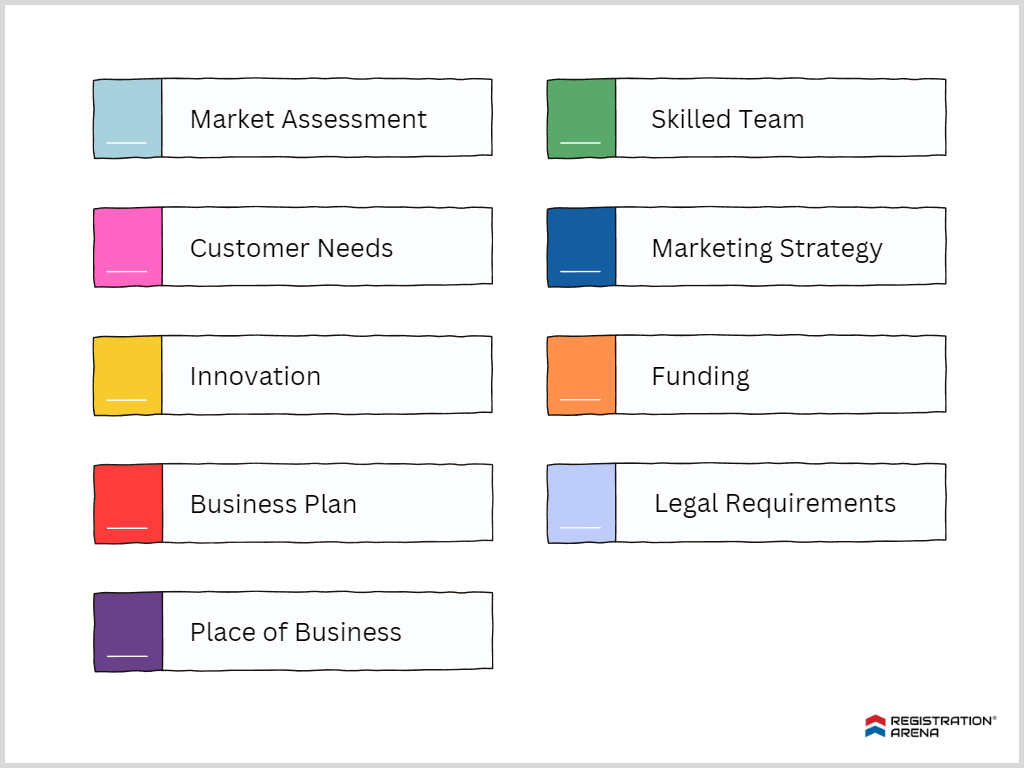 Market Assessment

Customer Needs

Innovation

Business Plan

Place of Business

Skilled Team

Marketing Strategy

Funding

Legal Requirements

REGISTRATION® ARENA